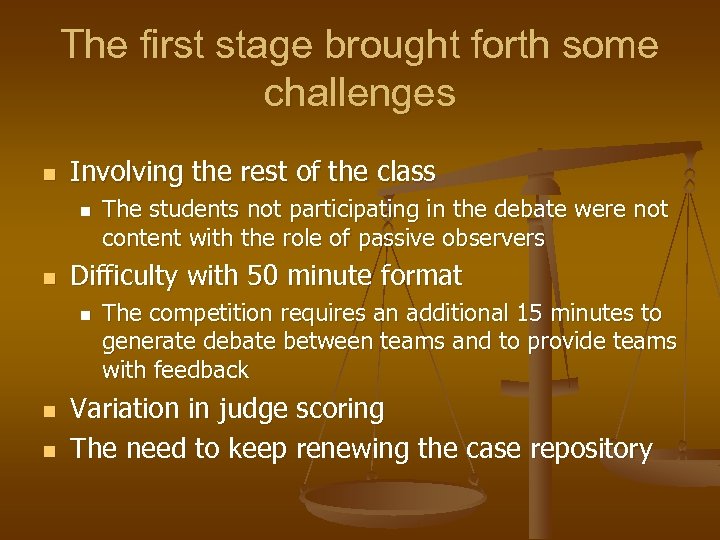 The first stage brought forth some challenges

- Involving the rest of the class
  - The students not participating in the debate were not content with the role of passive observers
- Difficulty with 50 minute format
  - The competition requires an additional 15 minutes to generate debate between teams and to provide teams with feedback
- Variation in judge scoring
- The need to keep renewing the case repository